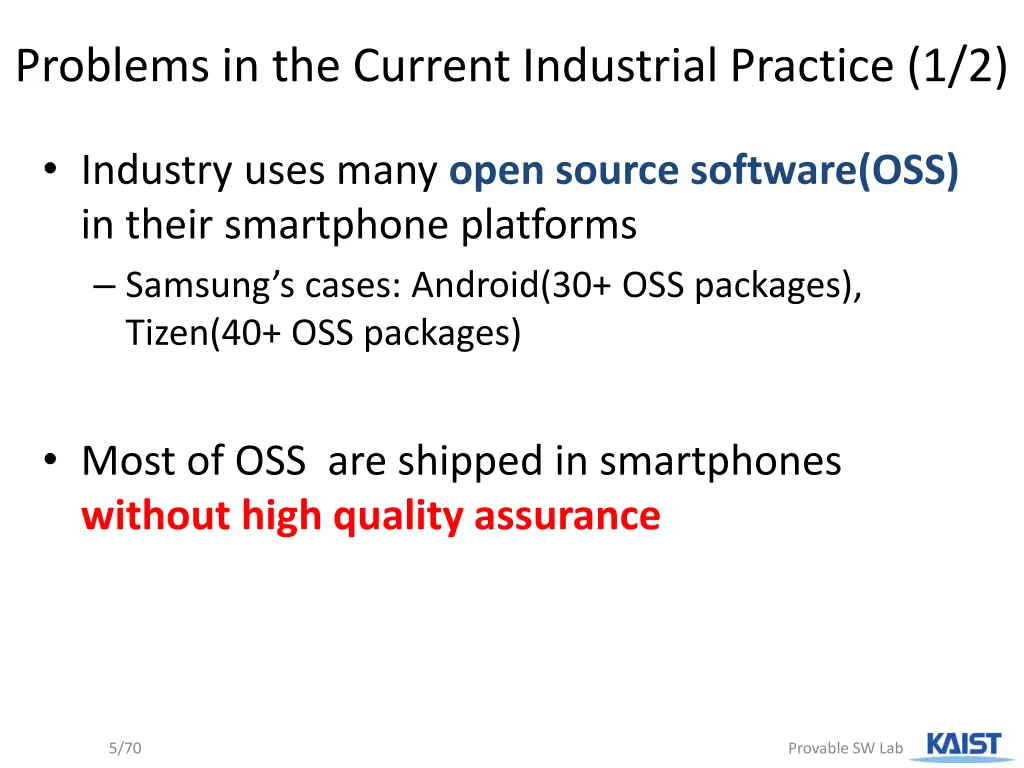 Problems in the Current Industrial Practice (1/2)

• Industry uses many open source software(OSS) in their smartphone platforms
– Samsung's cases: Android(30+ OSS packages), Tizen(40+ OSS packages)

• Most of OSS are shipped in smartphones without high quality assurance

5/70

Provable SW Lab

KAIST